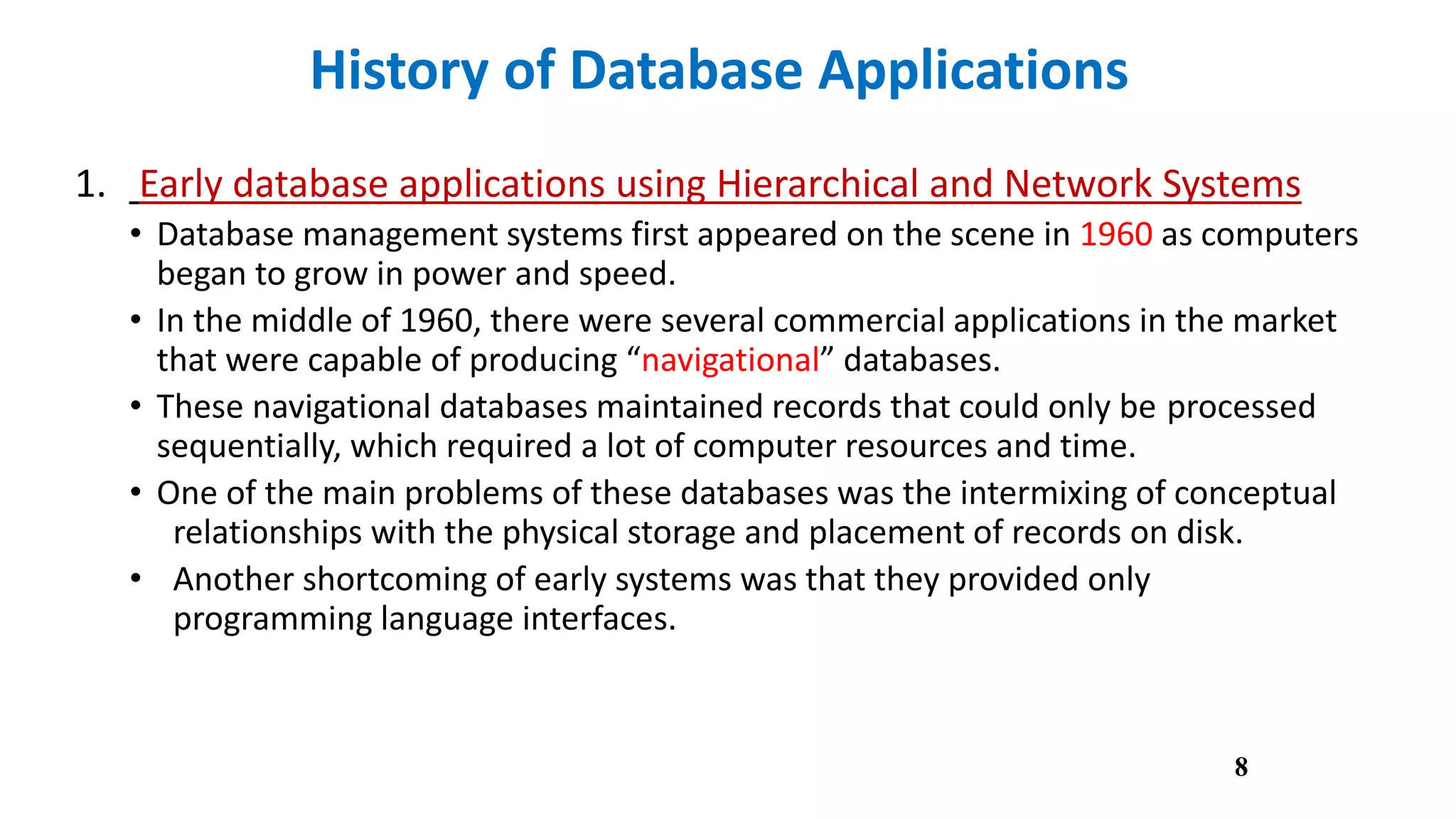 History of Database Applications

1. Early database applications using Hierarchical and Network Systems

• Database management systems first appeared on the scene in 1960 as computers began to grow in power and speed.

• In the middle of 1960, there were several commercial applications in the market that were capable of producing “navigational” databases.

• These navigational databases maintained records that could only be processed sequentially, which required a lot of computer resources and time.

• One of the main problems of these databases was the intermixing of conceptual relationships with the physical storage and placement of records on disk.

• Another shortcoming of early systems was that they provided only programming language interfaces.

8